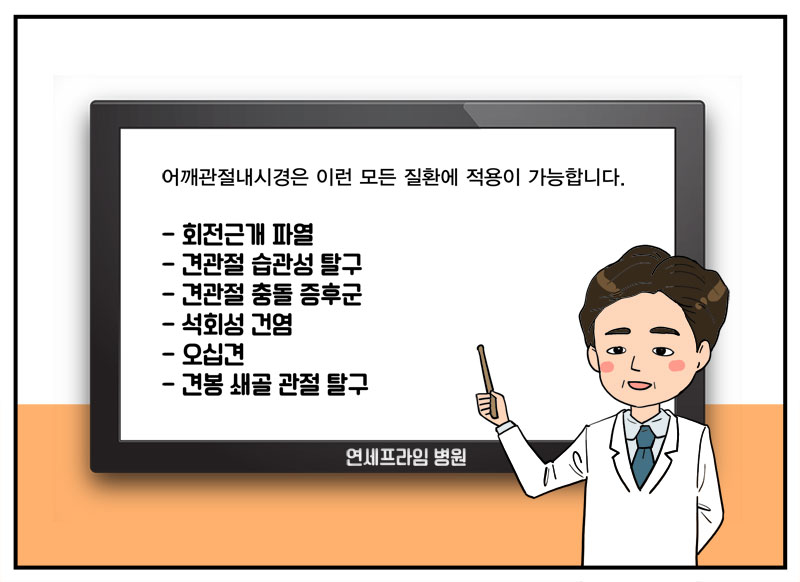 어깨관절내시경은 이런 모든 질환에 적용이 가능합니다.

- 회전근개 파열
- 견관절 습관성 탈구
- 견관절 충돌 증후군
- 석회성 건염
- 오십견
- 견봉 쇄골 관절 탈구

연세프라임 병원